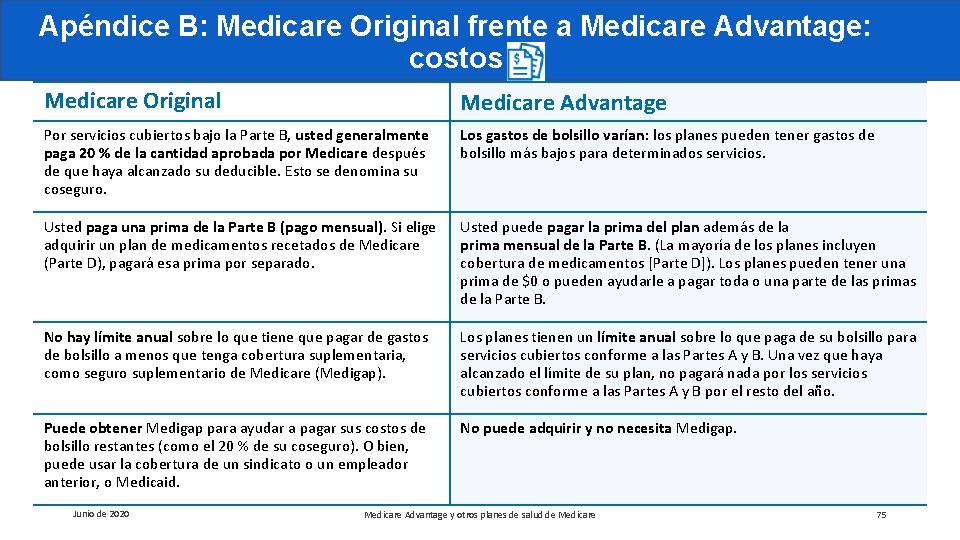 Apéndice B: Medicare Original frente a Medicare Advantage: costos

| Medicare Original | Medicare Advantage |
|---|---|
| Por servicios cubiertos bajo la Parte B, usted generalmente paga 20 % de la cantidad aprobada por Medicare después de que haya alcanzado su deducible. Esto se denomina su coseguro. | Los gastos de bolsillo varían: los planes pueden tener gastos de bolsillo más bajos para determinados servicios. |
| Usted paga una prima de la Parte B (pago mensual). Si elige adquirir un plan de medicamentos recetados de Medicare (Parte D), pagará esa prima por separado. | Usted puede pagar la prima del plan además de la prima mensual de la Parte B. (La mayoría de los planes incluyen cobertura de medicamentos [Parte D]). Los planes pueden tener una prima de $0 o pueden ayudarle a pagar toda o una parte de las primas de la Parte B. |
| No hay límite anual sobre lo que tiene que pagar de gastos de bolsillo a menos que tenga cobertura suplementaria, como seguro suplementario de Medicare (Medigap). | Los planes tienen un límite anual sobre lo que paga de su bolsillo para servicios cubiertos conforme a las Partes A y B. Una vez que haya alcanzado el límite de su plan, no pagará nada por los servicios cubiertos conforme a las Partes A y B por el resto del año. |
| Puede obtener Medigap para ayudar a pagar sus costos de bolsillo restantes (como el 20 % de su coseguro). O bien, puede usar la cobertura de un sindicato o un empleador anterior, o Medicaid. | No puede adquirir y no necesita Medigap. |

Junio de 2020

Medicare Advantage y otros planes de salud de Medicare

75